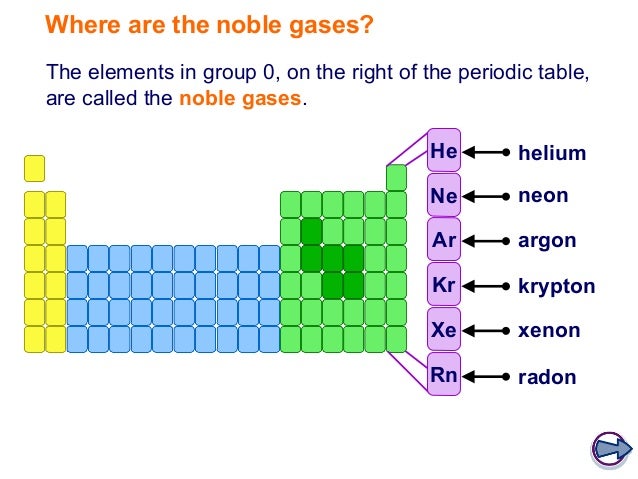 Where are the noble gases?

The elements in group 0, on the right of the periodic table, are called the noble gases.

He helium
Ne neon
Ar argon
Kr krypton
Xe xenon
Rn radon